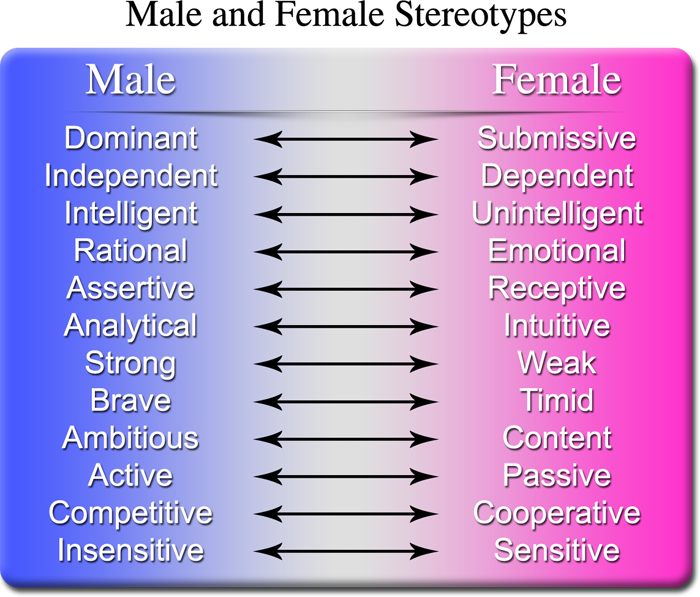 Male and Female Stereotypes

| Male | Female |
|---|---|
| Dominant | Submissive |
| Independent | Dependent |
| Intelligent | Unintelligent |
| Rational | Emotional |
| Assertive | Receptive |
| Analytical | Intuitive |
| Strong | Weak |
| Brave | Timid |
| Ambitious | Content |
| Active | Passive |
| Competitive | Cooperative |
| Insensitive | Sensitive |